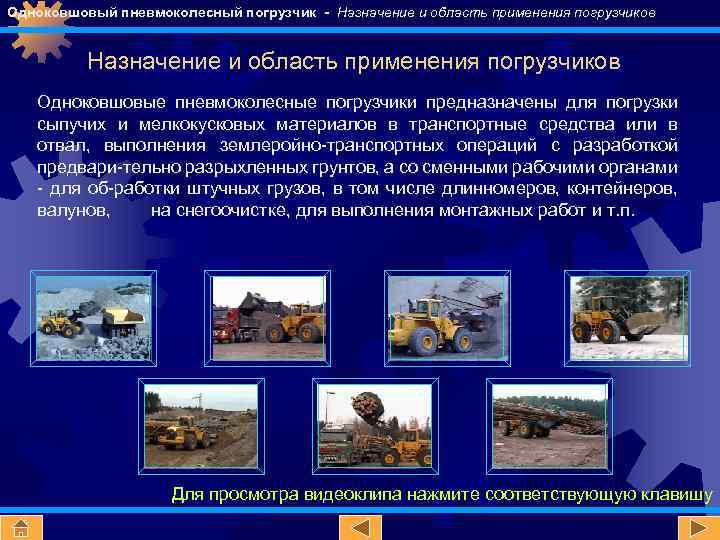 Одноковшовый пневмоколесный погрузчик - Назначение и область применения погрузчиков

Назначение и область применения погрузчиков

Одноковшовые пневмоколесные погрузчики предназначены для погрузки сыпучих и мелкокусковых материалов в транспортные средства или в отвал, выполнения землеройно-транспортных операций с разработкой предвари-тельно разрыхленных грунтов, а со сменными рабочими органами - для об-работки штучных грузов, в том числе длинномеров, контейнеров, валунов, на снегоочистке, для выполнения монтажных работ и т.п.

Для просмотра видеоклипа нажмите соответствующую клавишу